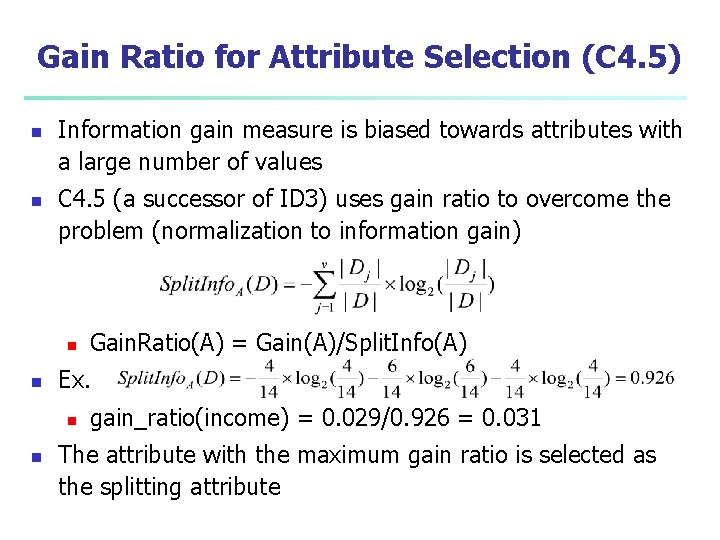 Gain Ratio for Attribute Selection (C4.5)

Information gain measure is biased towards attributes with a large number of values

C4.5 (a successor of ID3) uses gain ratio to overcome the problem (normalization to information gain)

$SplitInfo_A(D) = -\sum_{j=1}^{v} \frac{|D_j|}{|D|} \times \log_2(\frac{|D_j|}{|D|})$

GainRatio(A) = Gain(A)/SplitInfo(A)

Ex. $SplitInfo_A(D) = -\frac{4}{14} \times \log_2(\frac{4}{14}) - \frac{6}{14} \times \log_2(\frac{6}{14}) - \frac{4}{14} \times \log_2(\frac{4}{14}) = 0.926$

gain_ratio(income) = 0.029/0.926 = 0.031

The attribute with the maximum gain ratio is selected as the splitting attribute